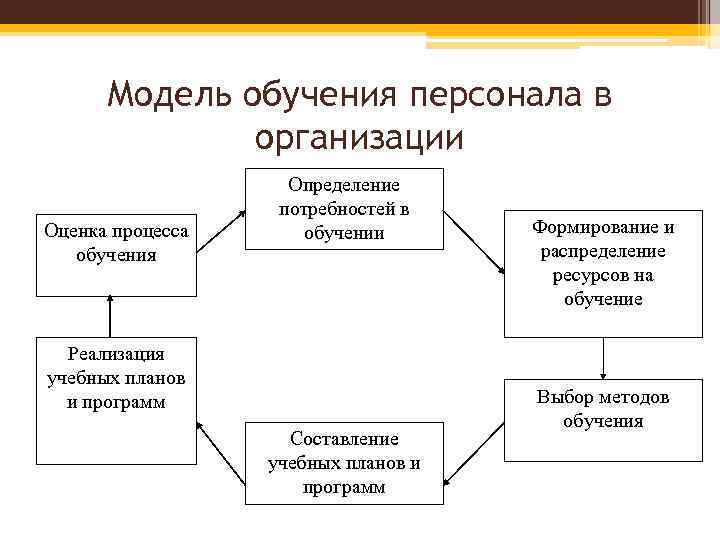 Модель обучения персонала в организации

Определение потребностей в обучении

Формирование и распределение ресурсов на обучение

Выбор методов обучения

Составление учебных планов и программ

Реализация учебных планов и программ

Оценка процесса обучения